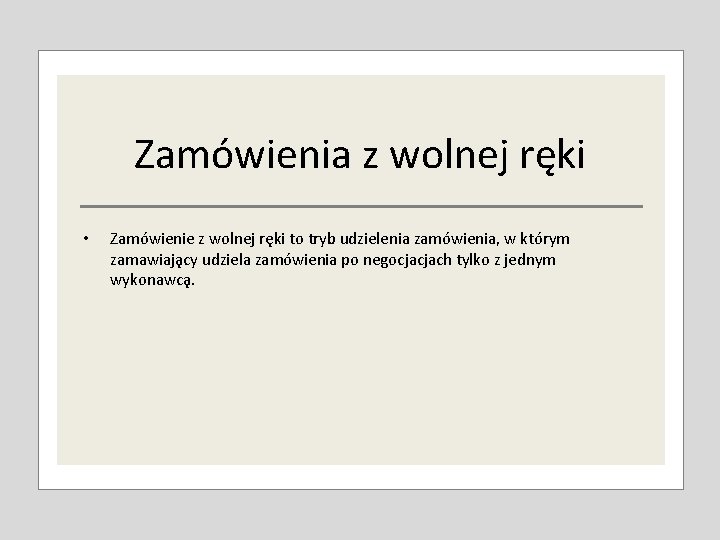 Zamówienia z wolnej ręki

• Zamówienie z wolnej ręki to tryb udzielenia zamówienia, w którym zamawiający udziela zamówienia po negocjacjach tylko z jednym wykonawcą.